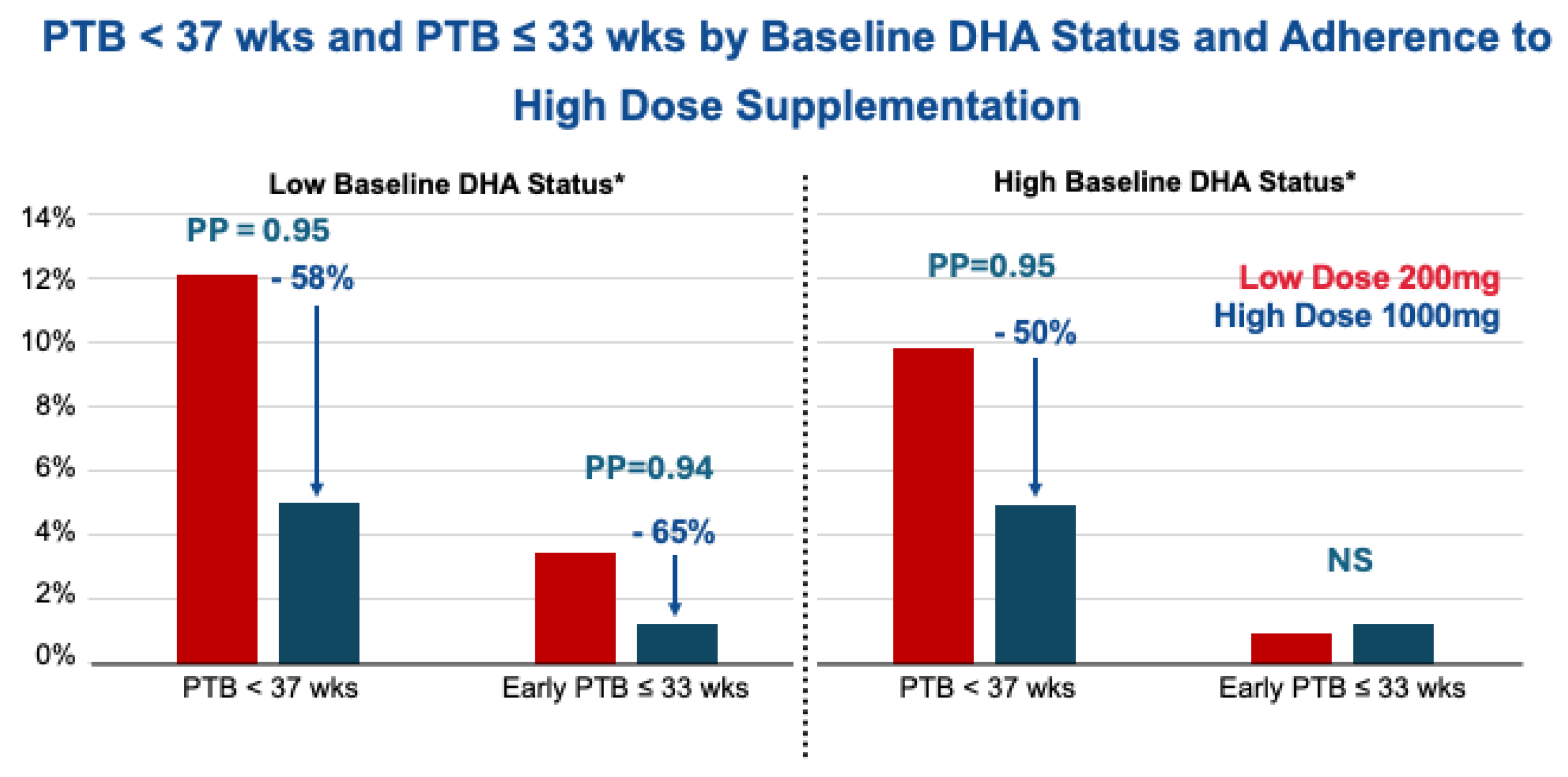 PTB < 37 wks and PTB ≤ 33 wks by Baseline DHA Status and Adherence to High Dose Supplementation

Low Baseline DHA Status*

14%
12%
10%
8%
6%
4%
2%
0%

PP = 0.95
- 58%
PP=0.94
- 65%

PTB < 37 wks
Early PTB ≤ 33 wks

High Baseline DHA Status*

PP=0.95
- 50%
Low Dose 200mg
High Dose 1000mg
NS

PTB < 37 wks
Early PTB ≤ 33 wks